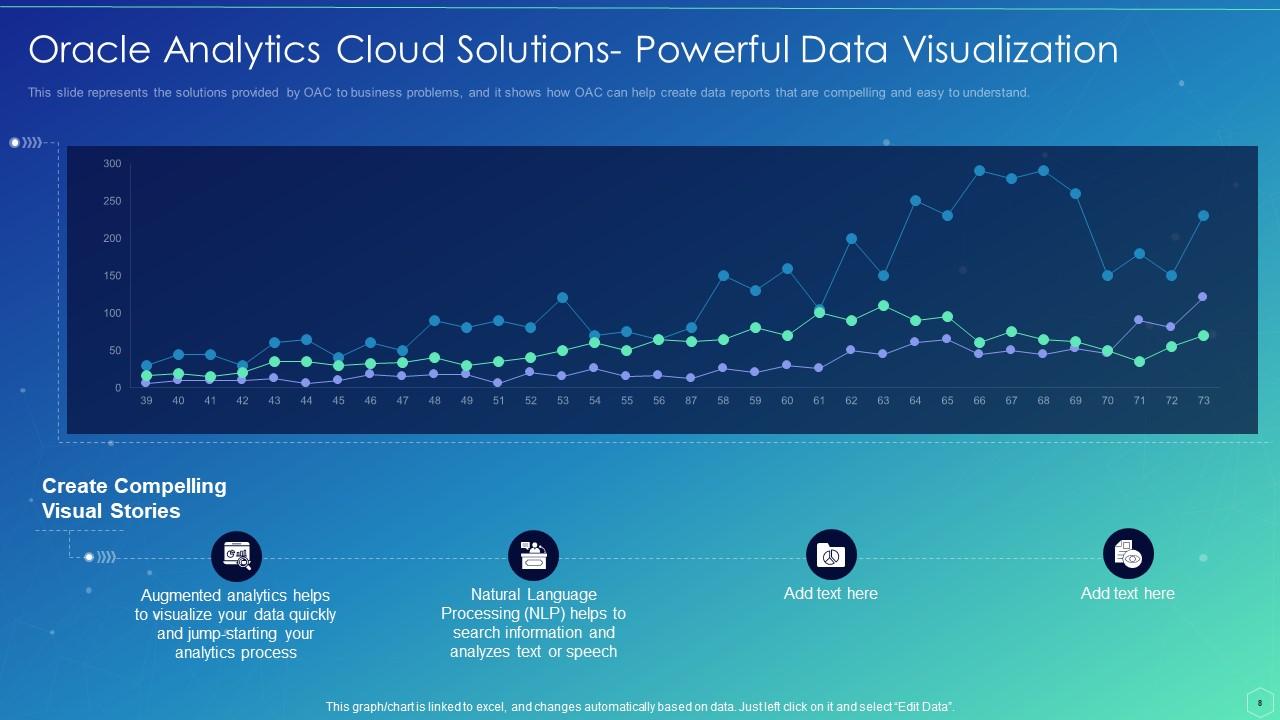 Oracle Analytics Cloud Solutions- Powerful Data Visualization

This slide represents the solutions provided by OAC to business problems, and it shows how OAC can help create data reports that are compelling and easy to understand.

300
250
200
150
100
50
0

39 40 41 42 43 44 45 46 47 48 49 51 52 53 54 55 56 87 58 59 60 61 62 63 64 65 66 67 68 69 70 71 72 73

Create Compelling Visual Stories

Augmented analytics helps to visualize your data quickly and jump-starting your analytics process

Natural Language Processing (NLP) helps to search information and analyzes text or speech

Add text here

Add text here

This graph/chart is linked to excel, and changes automatically based on data. Just left click on it and select "Edit Data".

8